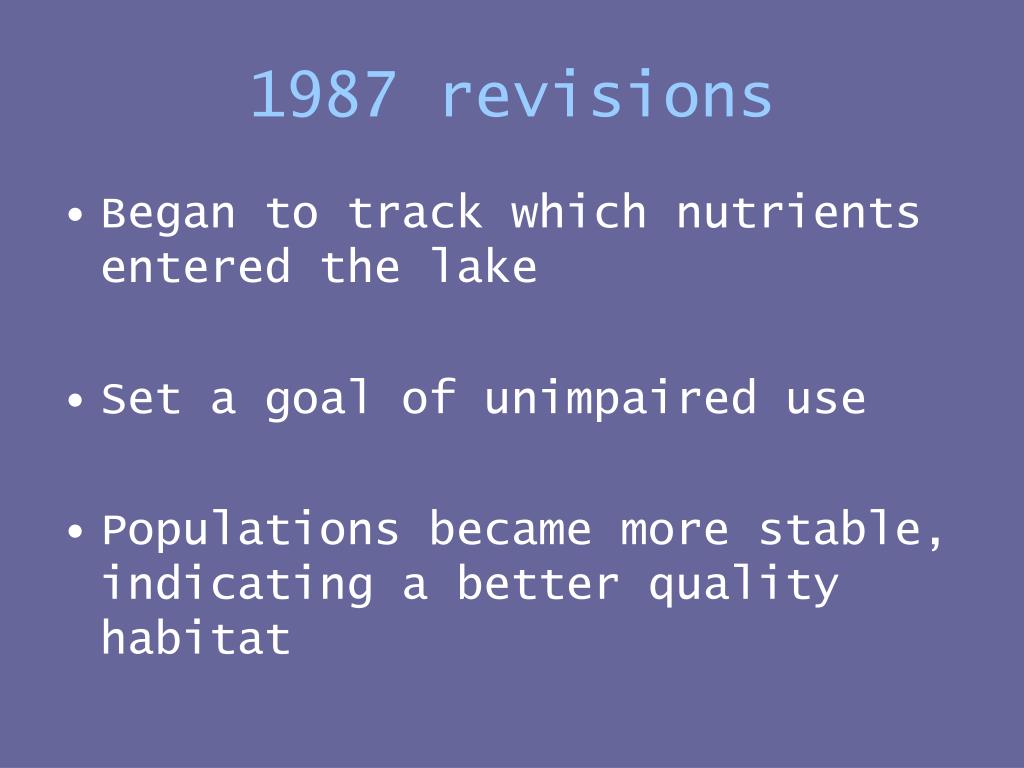 1987 revisions

• Began to track which nutrients entered the lake

• Set a goal of unimpaired use

• Populations became more stable, indicating a better quality habitat